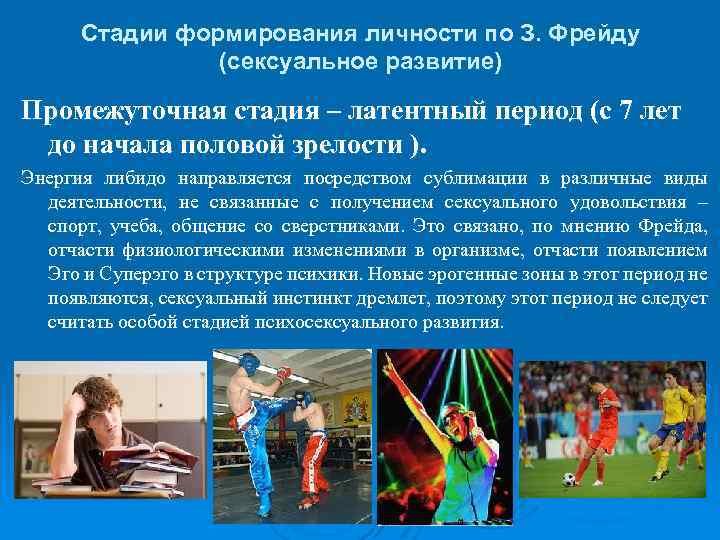 Стадии формирования личности по З. Фрейду (сексуальное развитие)

Промежуточная стадия – латентный период (с 7 лет до начала половой зрелости ).

Энергия либидо направляется посредством сублимации в различные виды деятельности, не связанные с получением сексуального удовольствия – спорт, учеба, общение со сверстниками. Это связано, по мнению Фрейда, отчасти физиологическими изменениями в организме, отчасти появлением Эго и Суперэго в структуре психики. Новые эрогенные зоны в этот период не появляются, сексуальный инстинкт дремлет, поэтому этот период не следует считать особой стадией психосексуального развития.